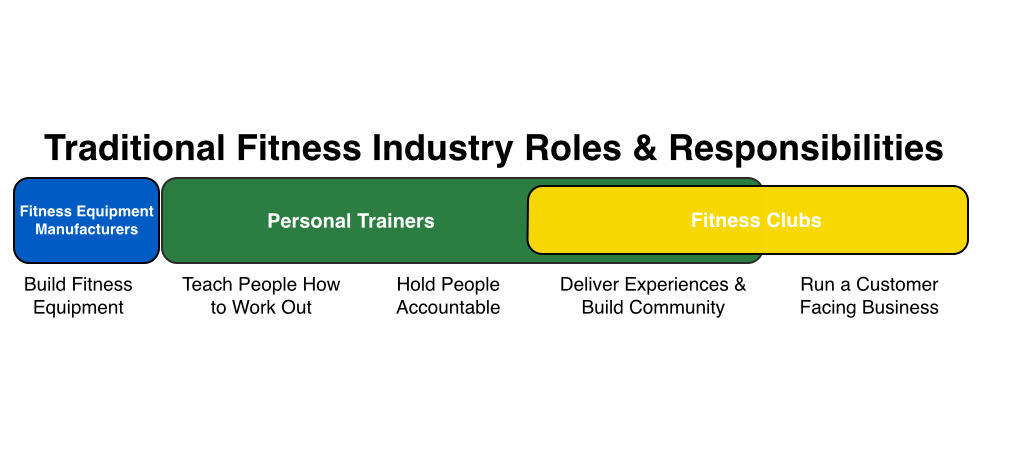 Traditional Fitness Industry Roles & Responsibilities

Fitness Equipment Manufacturers

Personal Trainers

Fitness Clubs

Build Fitness Equipment

Teach People How to Work Out

Hold People Accountable

Deliver Experiences & Build Community

Run a Customer Facing Business